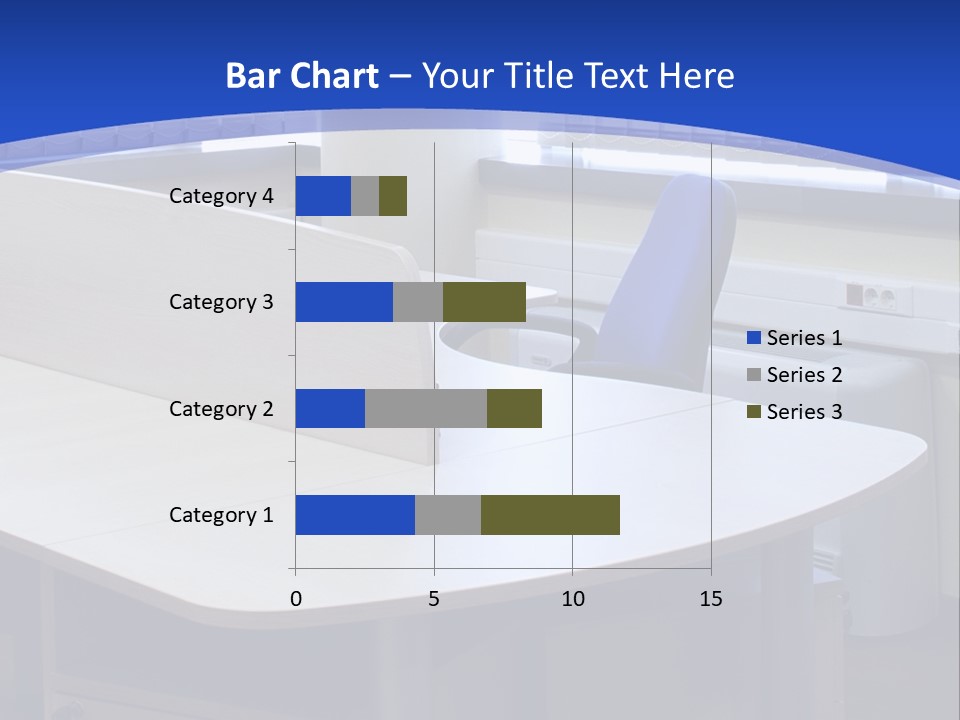 Bar Chart – Your Title Text Here

Category 4
Category 3
Category 2
Category 1

0
5
10
15

Series 1
Series 2
Series 3